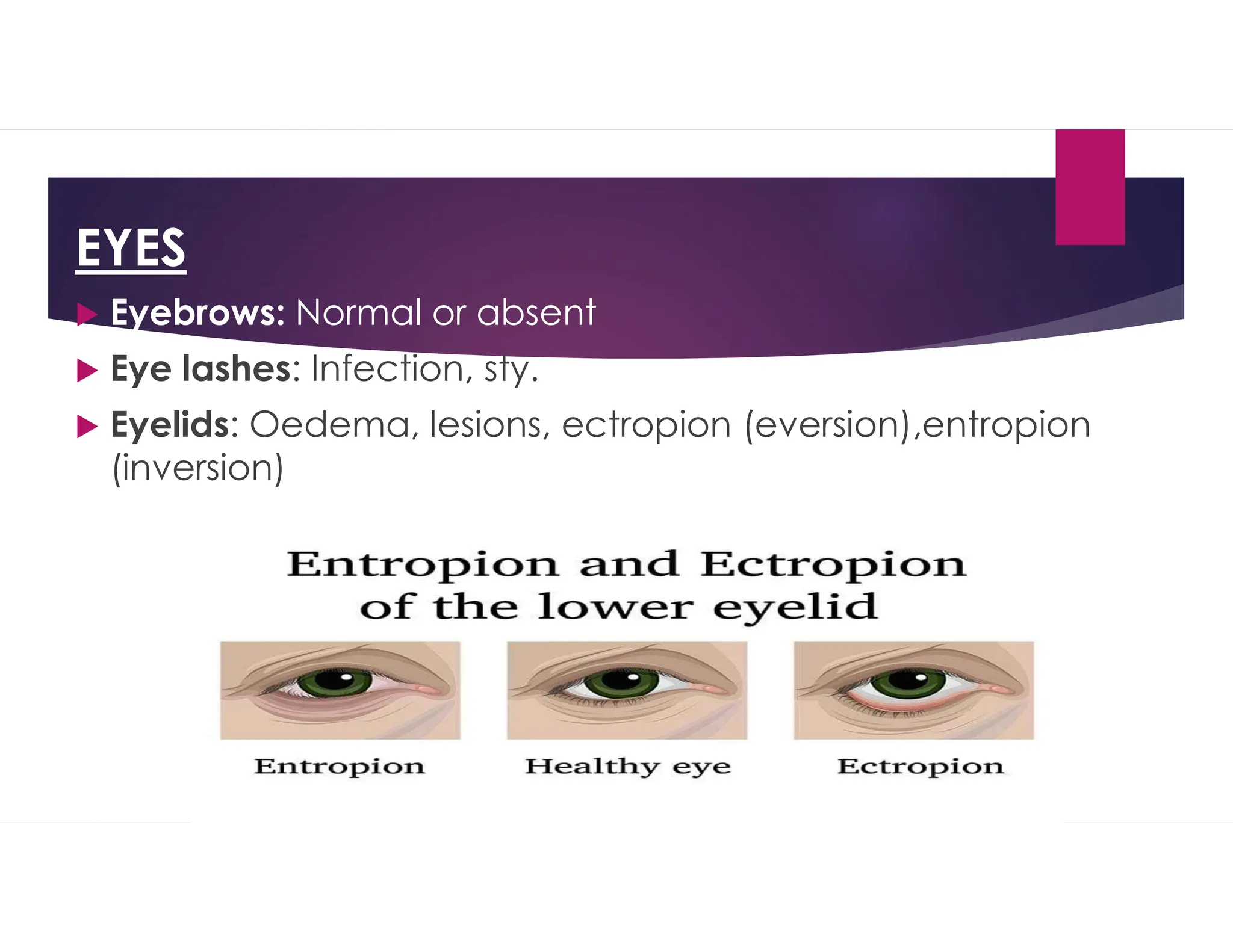 EYES

Eyebrows: Normal or absent

Eye lashes: Infection, sty.

Eyelids: Oedema, lesions, ectropion (eversion),entropion (inversion)

Entropion and Ectropion of the lower eyelid

Entropion

Healthy eye

Ectropion